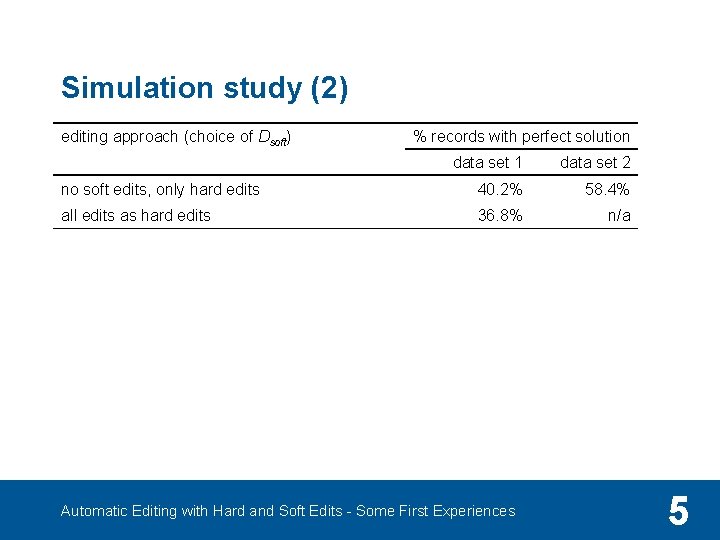 Simulation study (2)

| editing approach (choice of $D_{soft}$) | % records with perfect solution | |
|---|---|---|
| | data set 1 | data set 2 |
| no soft edits, only hard edits | 40.2% | 58.4% |
| all edits as hard edits | 36.8% | n/a |

Automatic Editing with Hard and Soft Edits - Some First Experiences

5